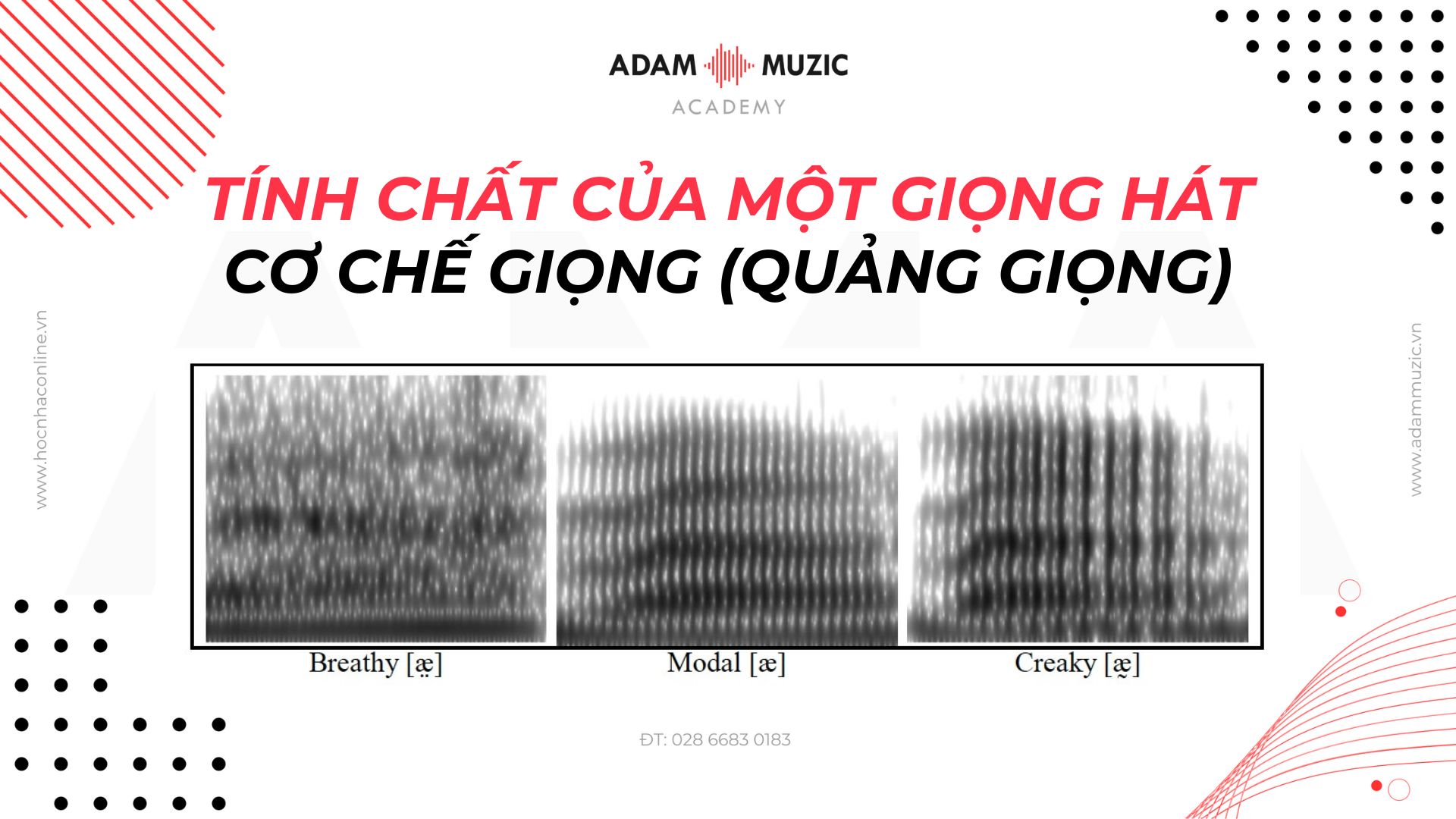 ADAM MUZIC
ACADEMY

TÍNH CHẤT CỦA MỘT GIỌNG HÁT
CƠ CHẾ GIỌNG (QUẢNG GIỌNG)

www.hocnhaconline.vn

www.adammuzic.vn

Breathy [æ̤]

Modal [æ]

Creaky [æ̰]

ĐT: 028 6683 0183